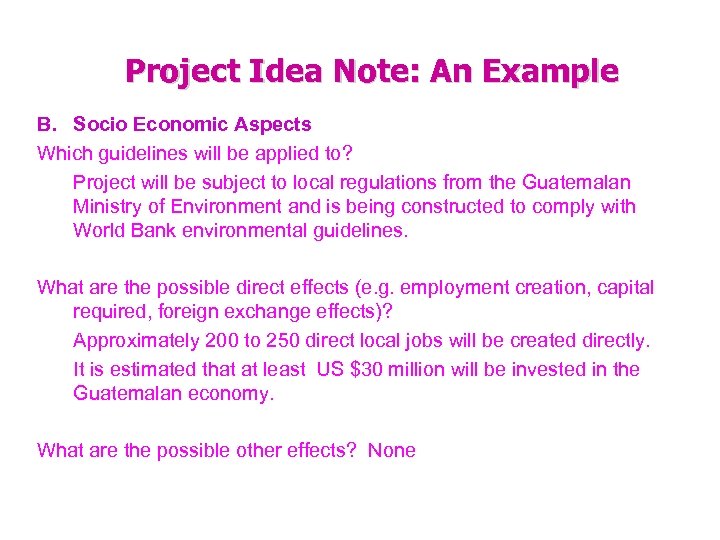 Project Idea Note: An Example

B. Socio Economic Aspects

Which guidelines will be applied to?

Project will be subject to local regulations from the Guatemalan Ministry of Environment and is being constructed to comply with World Bank environmental guidelines.

What are the possible direct effects (e.g. employment creation, capital required, foreign exchange effects)?

Approximately 200 to 250 direct local jobs will be created directly.

It is estimated that at least US \$30 million will be invested in the Guatemalan economy.

What are the possible other effects? None